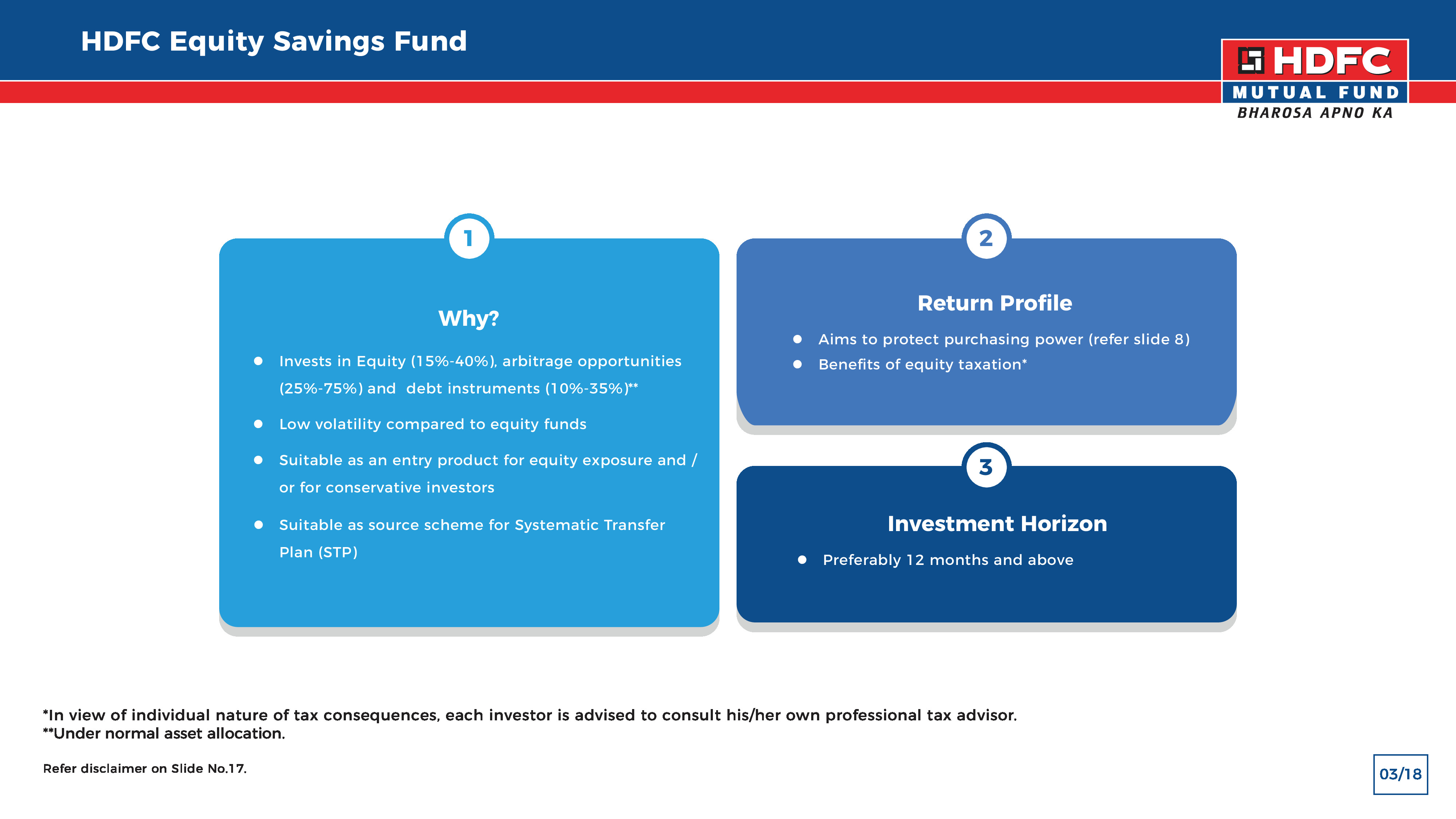 HDFC Equity Savings Fund

HDFC
MUTUAL FUND
BHAROSA APNO KA

1

Why?

- Invests in Equity (15%-40%), arbitrage opportunities (25%-75%) and debt instruments (10%-35%)**
- Low volatility compared to equity funds
- Suitable as an entry product for equity exposure and / or for conservative investors
- Suitable as source scheme for Systematic Transfer Plan (STP)

2

Return Profile

- Aims to protect purchasing power (refer slide 8)
- Benefits of equity taxation*

3

Investment Horizon

- Preferably 12 months and above

*In view of individual nature of tax consequences, each investor is advised to consult his/her own professional tax advisor.
**Under normal asset allocation.

Refer disclaimer on Slide No.17.

03/18